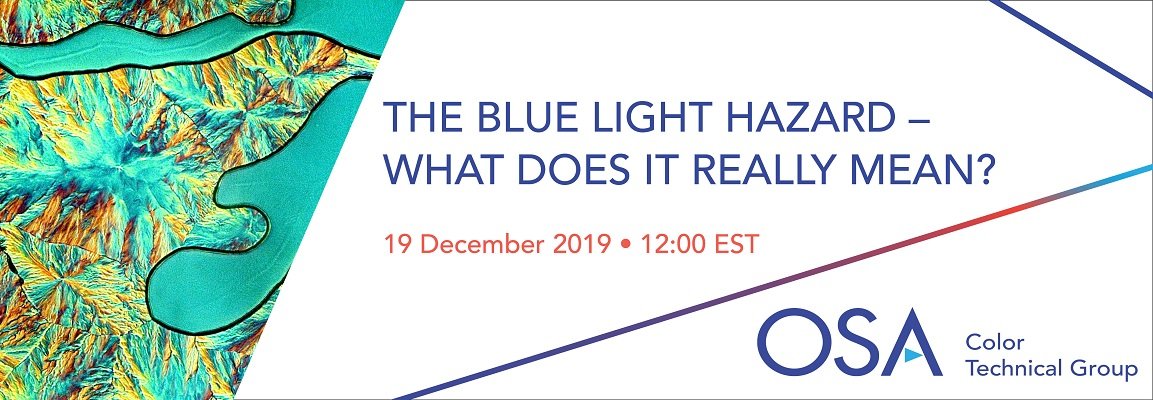 THE BLUE LIGHT HAZARD – WHAT DOES IT REALLY MEAN?

19 December 2019 • 12:00 EST

OSA Color Technical Group